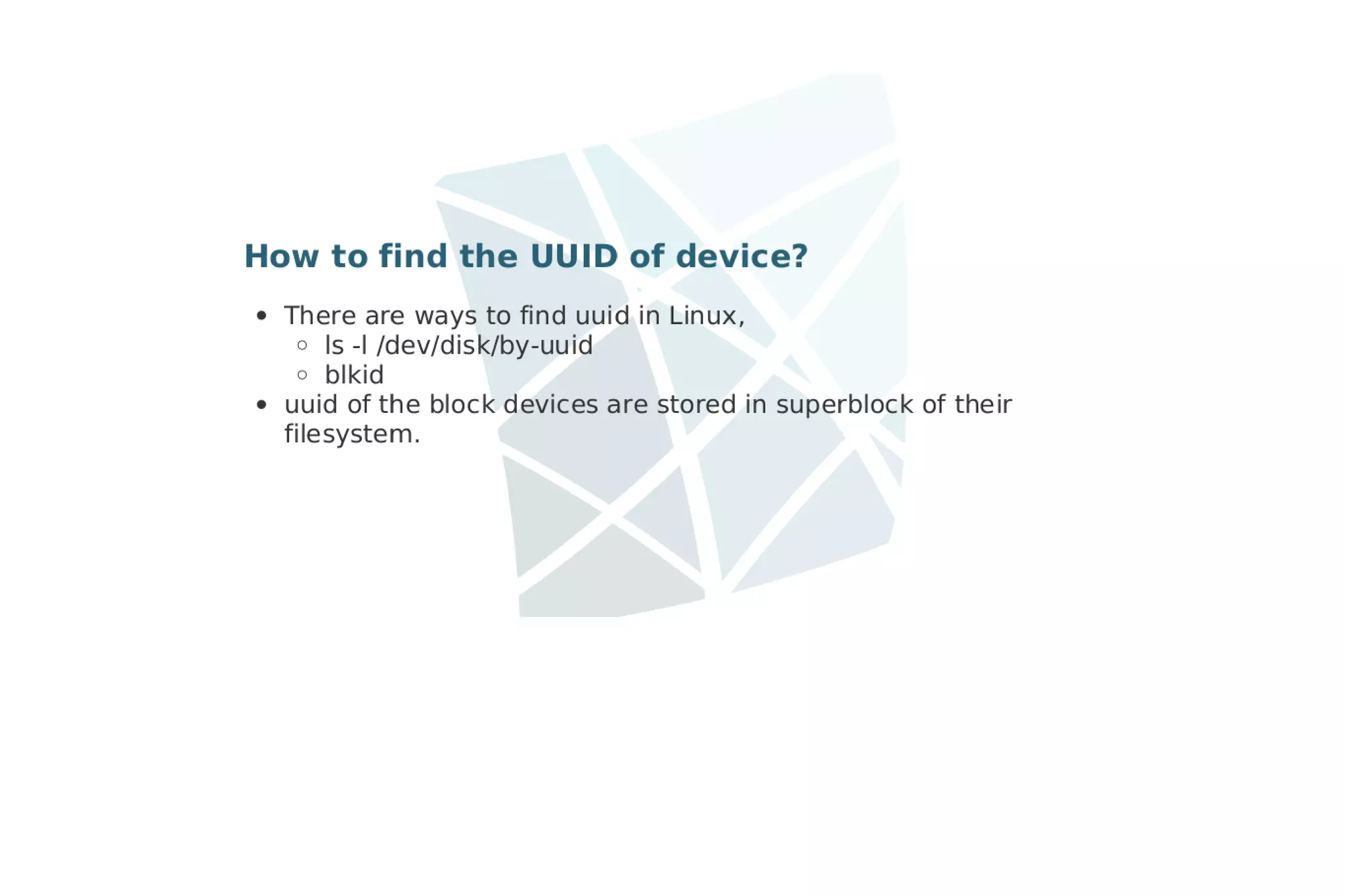 How to find the UUID of device?

- There are ways to find uuid in Linux,
  - ls -l /dev/disk/by-uuid
  - blkid
- uuid of the block devices are stored in superblock of their filesystem.